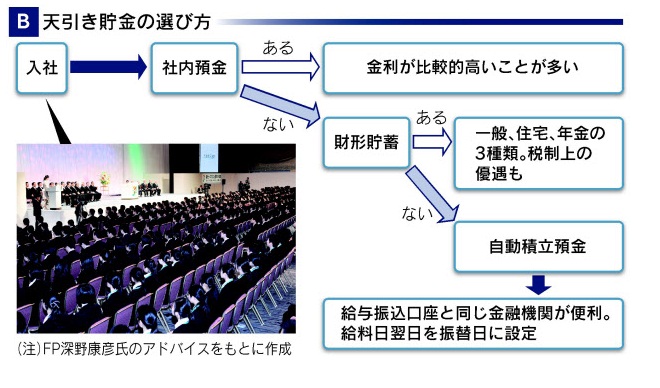 B 天引き貯金の選び方

入社

社内預金

ある

金利が比較的高いことが多い

ない

財形貯蓄

ある

一般、住宅、年金の3種類。税制上の優遇も

ない

自動積立預金

給与振込口座と同じ金融機関が便利。給料日翌日を振替日に設定

(注)FP深野康彦氏のアドバイスをもとに作成